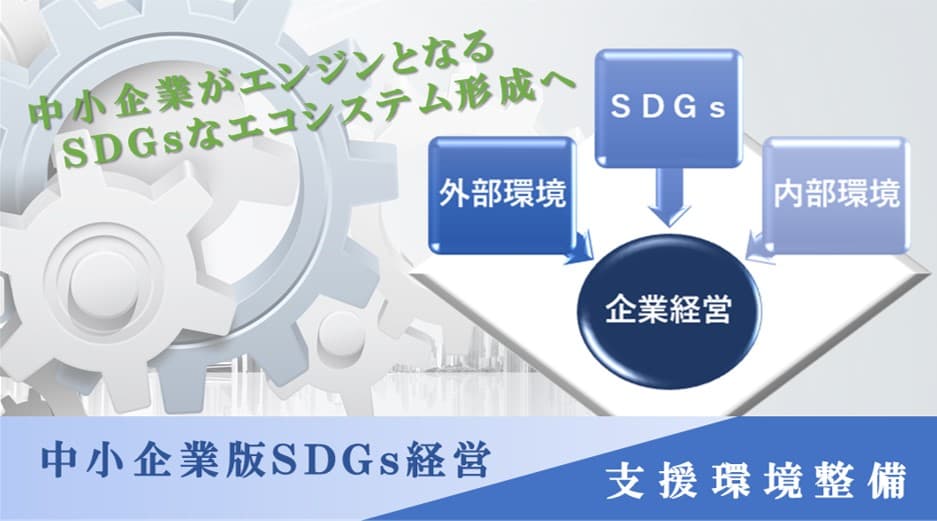 中小企業がエンジンとなる
SDGsなエコシステム形成へ

SDGs

外部環境

内部環境

企業経営

中小企業版SDGs経営

支援環境整備